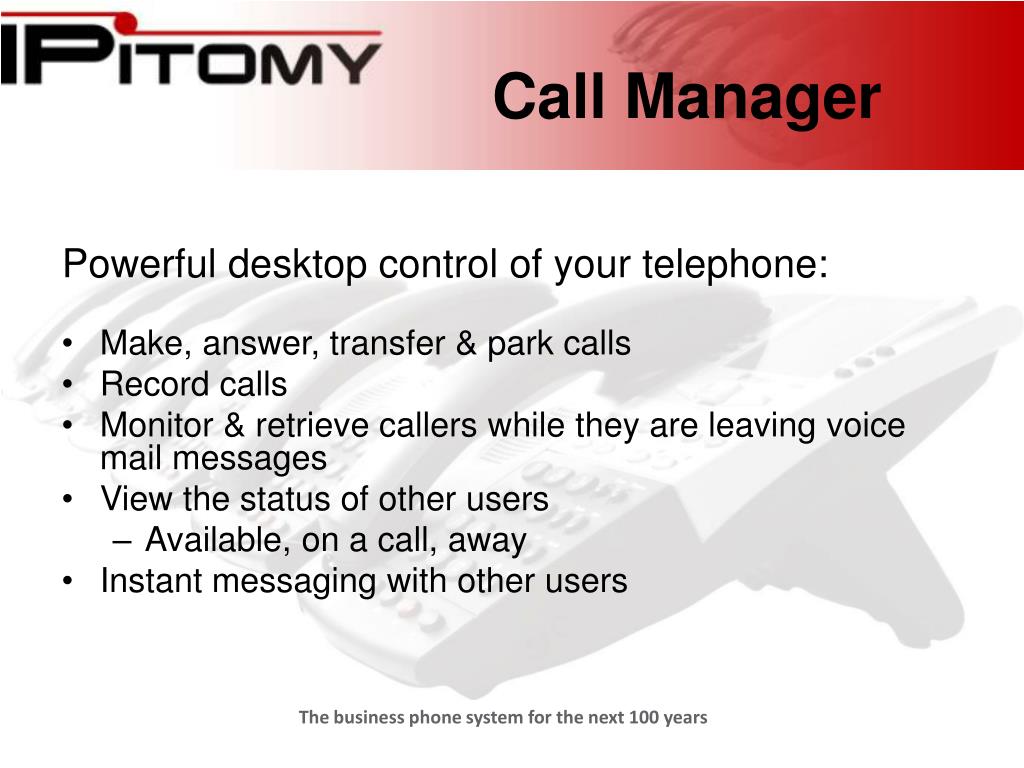 IPITOMY

Call Manager

Powerful desktop control of your telephone:

• Make, answer, transfer & park calls
• Record calls
• Monitor & retrieve callers while they are leaving voice mail messages
• View the status of other users
  – Available, on a call, away
• Instant messaging with other users

The business phone system for the next 100 years